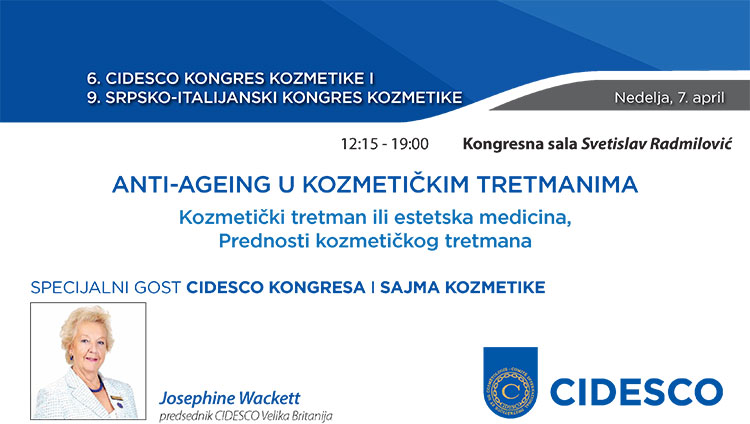 6. CIDESCO KONGRES KOZMETIKE I
9. SRPSKO-ITALIJANSKI KONGRES KOZMETIKE

Nedelja, 7. april

12:15 - 19:00 Kongresna sala Svetislav Radmilović

ANTI-AGEING U KOZMETIČKIM TRETMANIMA

Kozmetički tretman ili estetska medicina,
Prednosti kozmetičkog tretmana

SPECIJALNI GOST CIDESCO KONGRESA I SAJMA KOZMETIKE

Josephine Wackett
predsednik CIDESCO Velika Britanija

CIDESCO